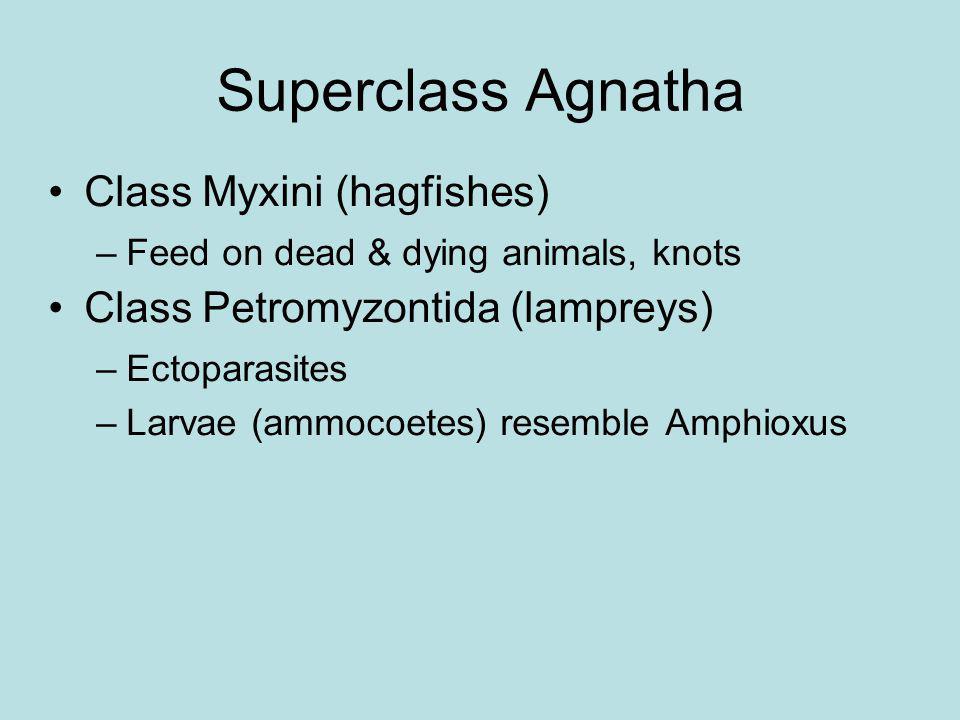 Superclass Agnatha

• Class Myxini (hagfishes)
  – Feed on dead & dying animals, knots
• Class Petromyzontida (lampreys)
  – Ectoparasites
  – Larvae (ammocoetes) resemble Amphioxus